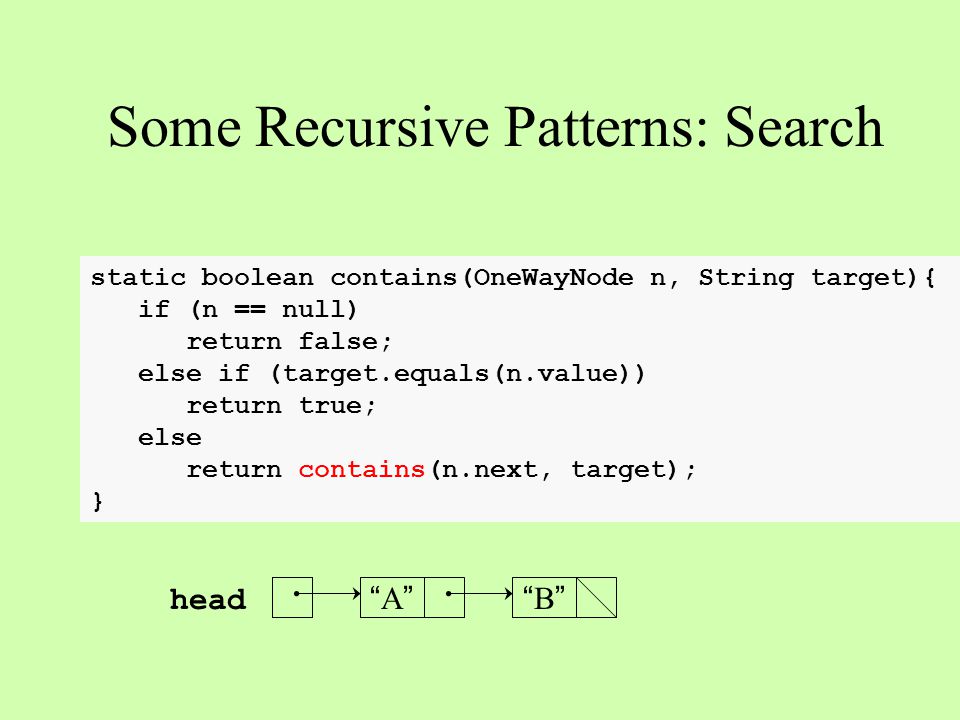 Some Recursive Patterns: Search

static boolean contains(OneWayNode n, String target){
   if (n == null)
      return false;
   else if (target.equals(n.value))
      return true;
   else
      return contains(n.next, target);
}

head

“A”

“B”